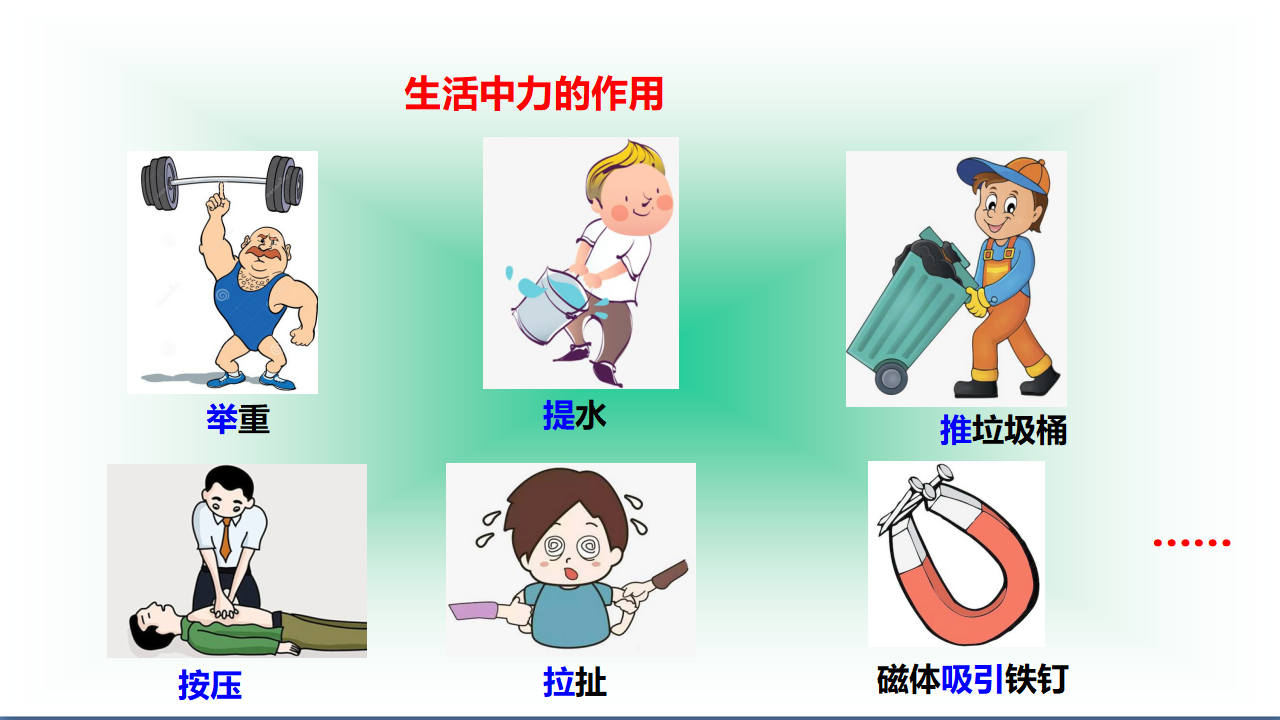 生活中力的作用

举重

提水

推垃圾桶

按压

拉扯

磁体吸引铁钉

……